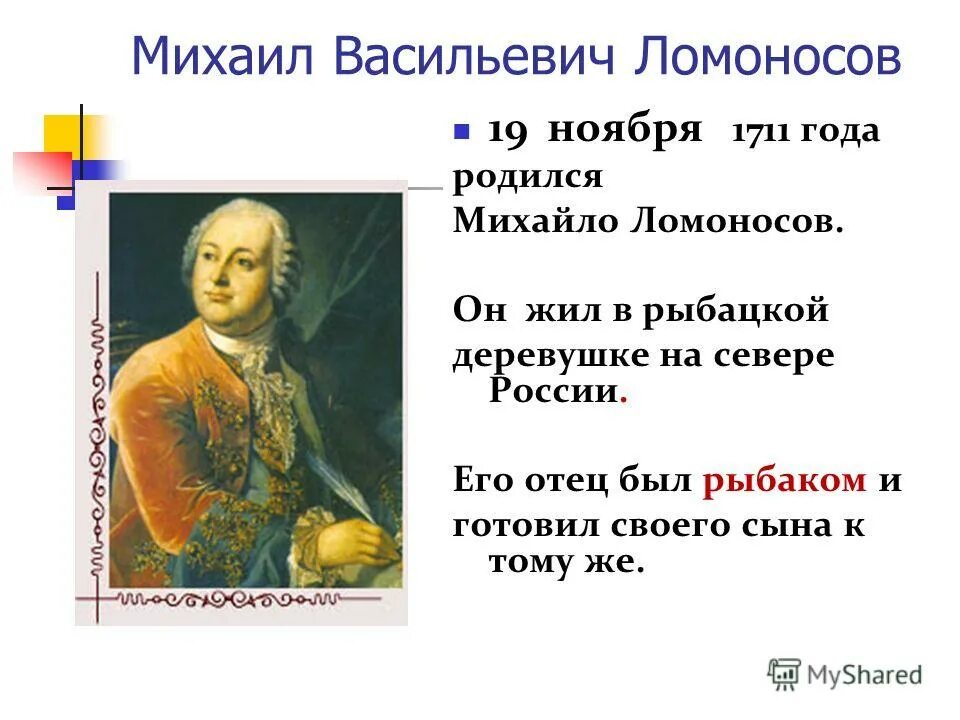 Михаил Васильевич Ломоносов

19 ноября 1711 года родился Михайло Ломоносов.

Он жил в рыбацкой деревушке на севере России.

Его отец был рыбаком и готовил своего сына к тому же.

MyShared